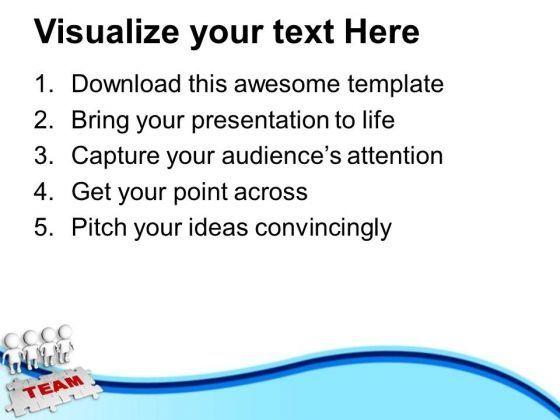 Visualize your text Here

1. Download this awesome template
2. Bring your presentation to life
3. Capture your audience's attention
4. Get your point across
5. Pitch your ideas convincingly

TEAM